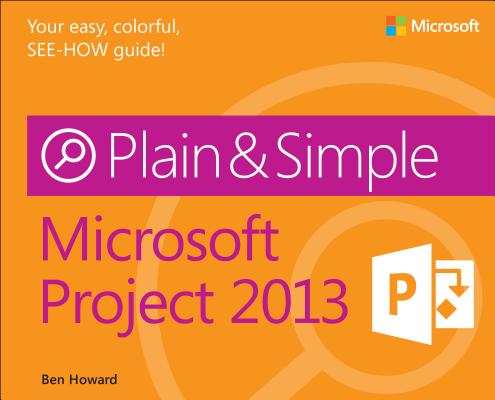 Your easy, colorful, SEE-HOW guide!

Microsoft

Plain & Simple

Microsoft Project 2013

P

Ben Howard